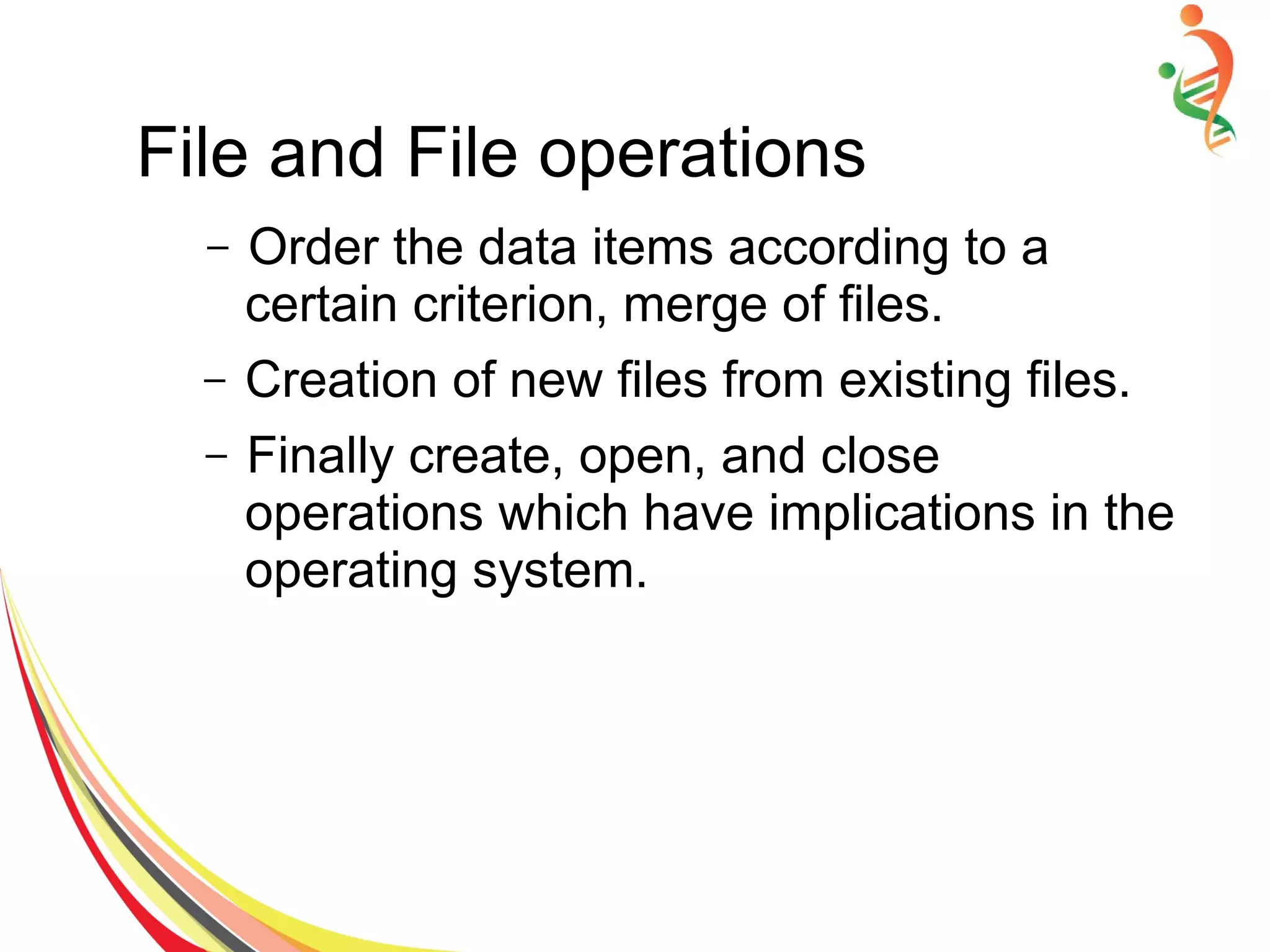 File and File operations

– Order the data items according to a certain criterion, merge of files.

– Creation of new files from existing files.

– Finally create, open, and close operations which have implications in the operating system.